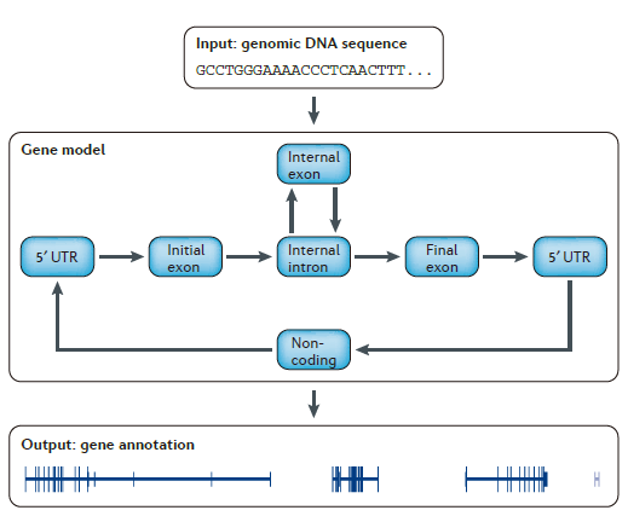 Input: genomic DNA sequence
GCCTGGGAAAACCCTCAACTTT...

Gene model

Internal exon

5′ UTR

Initial exon

Internal intron

Final exon

5′ UTR

Non-coding

Output: gene annotation